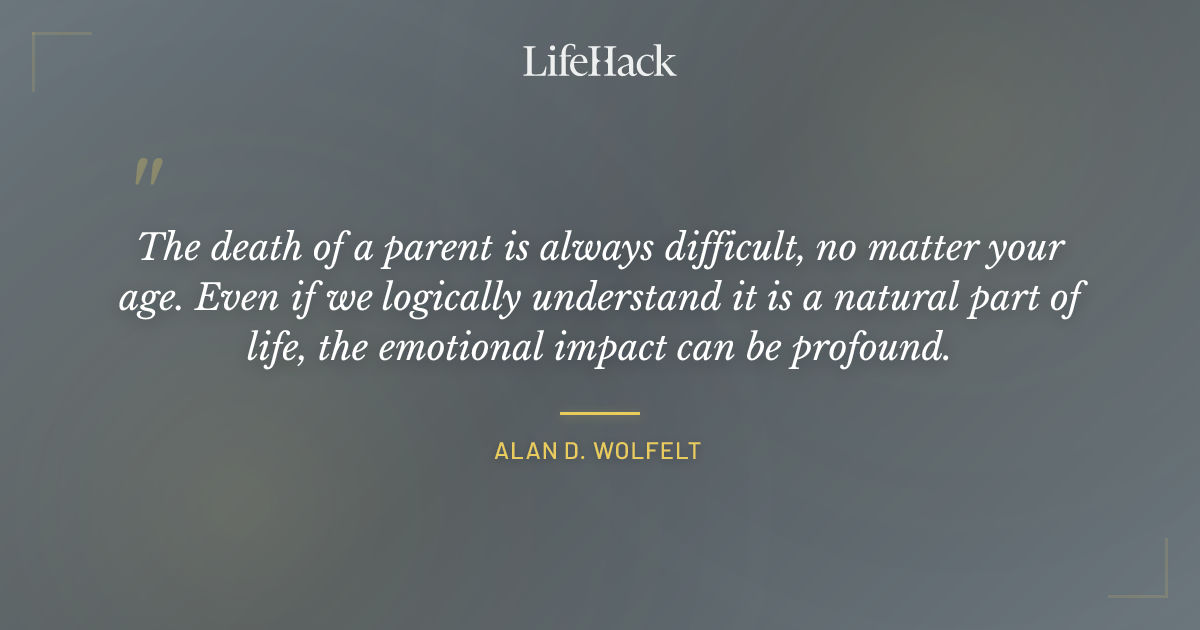 LifeHack

"

The death of a parent is always difficult, no matter your age. Even if we logically understand it is a natural part of life, the emotional impact can be profound.

ALAN D. WOLFELT